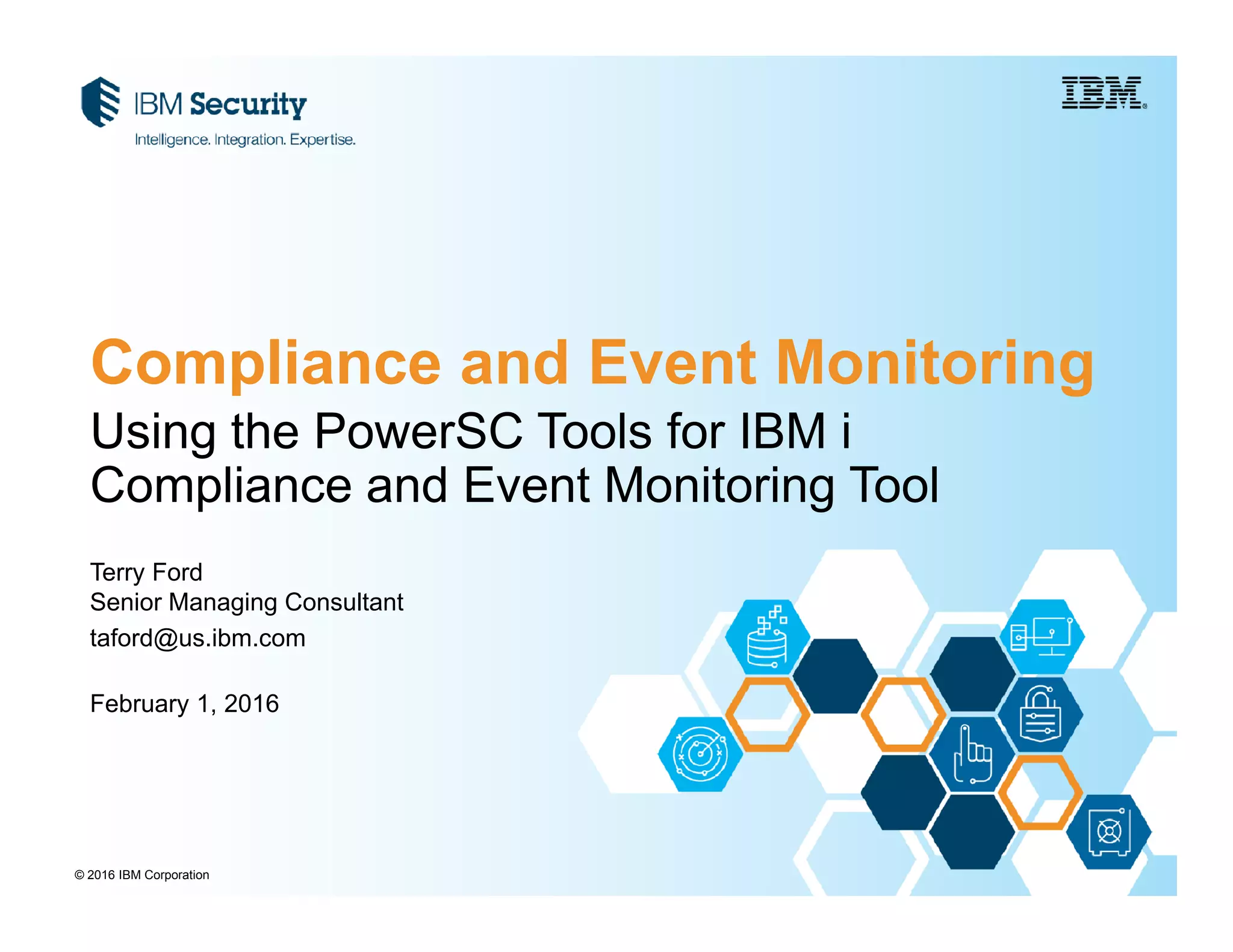 IBM Security
Intelligence. Integration. Expertise.

IBM

Compliance and Event Monitoring

Using the PowerSC Tools for IBM i
Compliance and Event Monitoring Tool

Terry Ford
Senior Managing Consultant
taford@us.ibm.com

February 1, 2016

© 2016 IBM Corporation